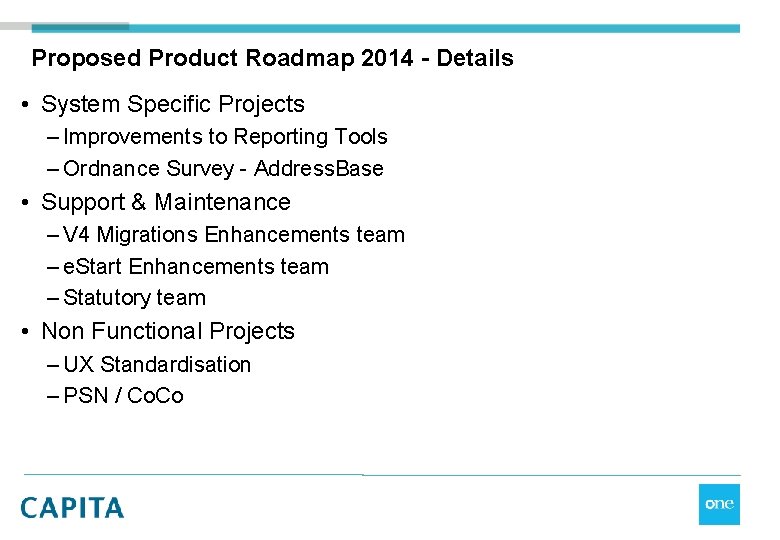 Proposed Product Roadmap 2014 - Details

• System Specific Projects
– Improvements to Reporting Tools
– Ordnance Survey - AddressBase
• Support & Maintenance
– V4 Migrations Enhancements team
– eStart Enhancements team
– Statutory team
• Non Functional Projects
– UX Standardisation
– PSN / CoCo

CAPITA

one